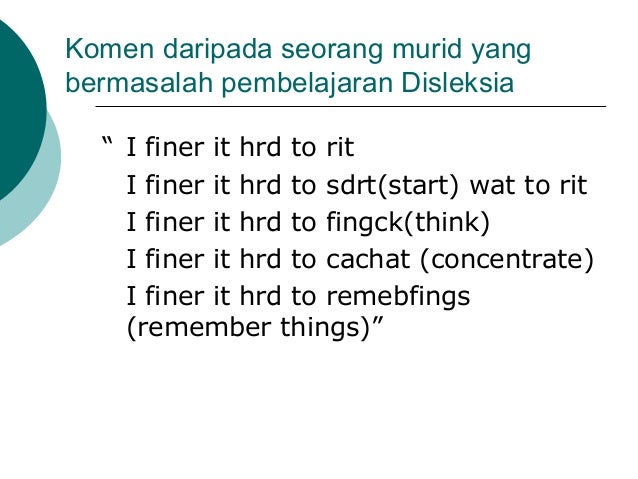 Komen daripada seorang murid yang bermasalah pembelajaran Disleksia

“ I finer it hrd to rit
I finer it hrd to sdrt(start) wat to rit
I finer it hrd to fingck(think)
I finer it hrd to cachat (concentrate)
I finer it hrd to remebfings (remember things)”